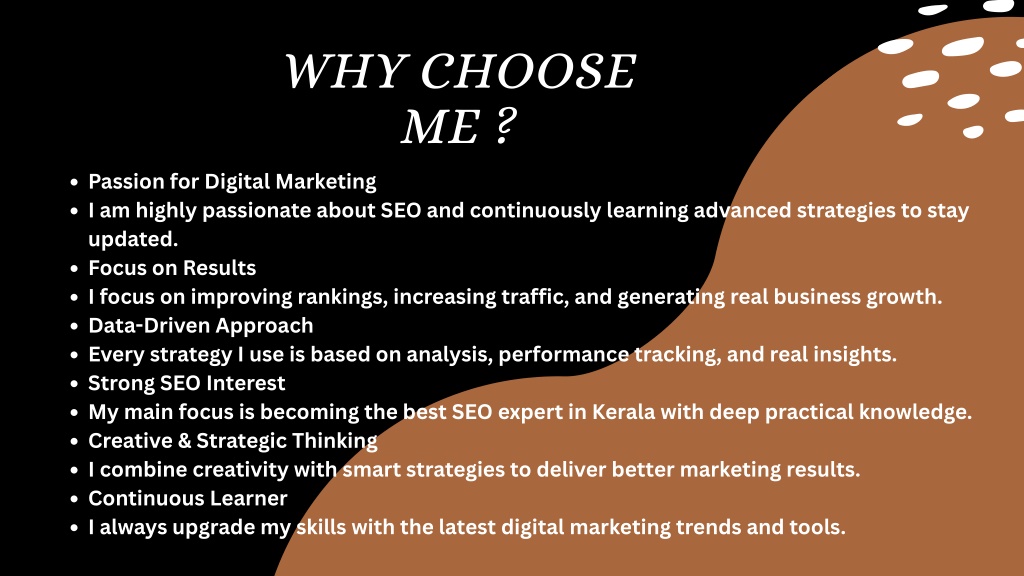 WHY CHOOSE ME ?

- Passion for Digital Marketing
- I am highly passionate about SEO and continuously learning advanced strategies to stay updated.
- Focus on Results
- I focus on improving rankings, increasing traffic, and generating real business growth.
- Data-Driven Approach
- Every strategy I use is based on analysis, performance tracking, and real insights.
- Strong SEO Interest
- My main focus is becoming the best SEO expert in Kerala with deep practical knowledge.
- Creative & Strategic Thinking
- I combine creativity with smart strategies to deliver better marketing results.
- Continuous Learner
- I always upgrade my skills with the latest digital marketing trends and tools.